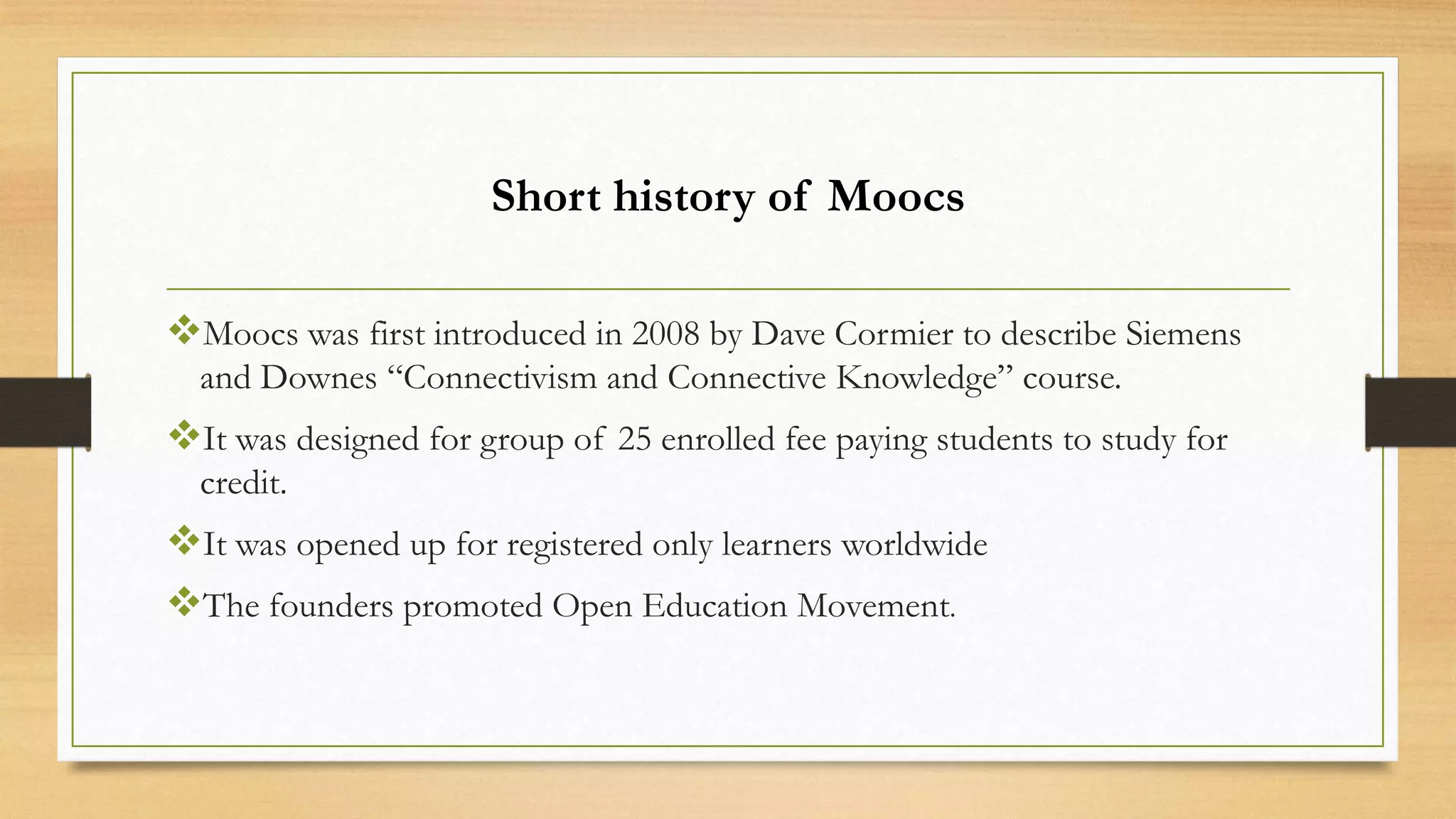 Short history of Moocs

❖Moocs was first introduced in 2008 by Dave Cormier to describe Siemens and Downes “Connectivism and Connective Knowledge” course.

❖It was designed for group of 25 enrolled fee paying students to study for credit.

❖It was opened up for registered only learners worldwide

❖The founders promoted Open Education Movement.